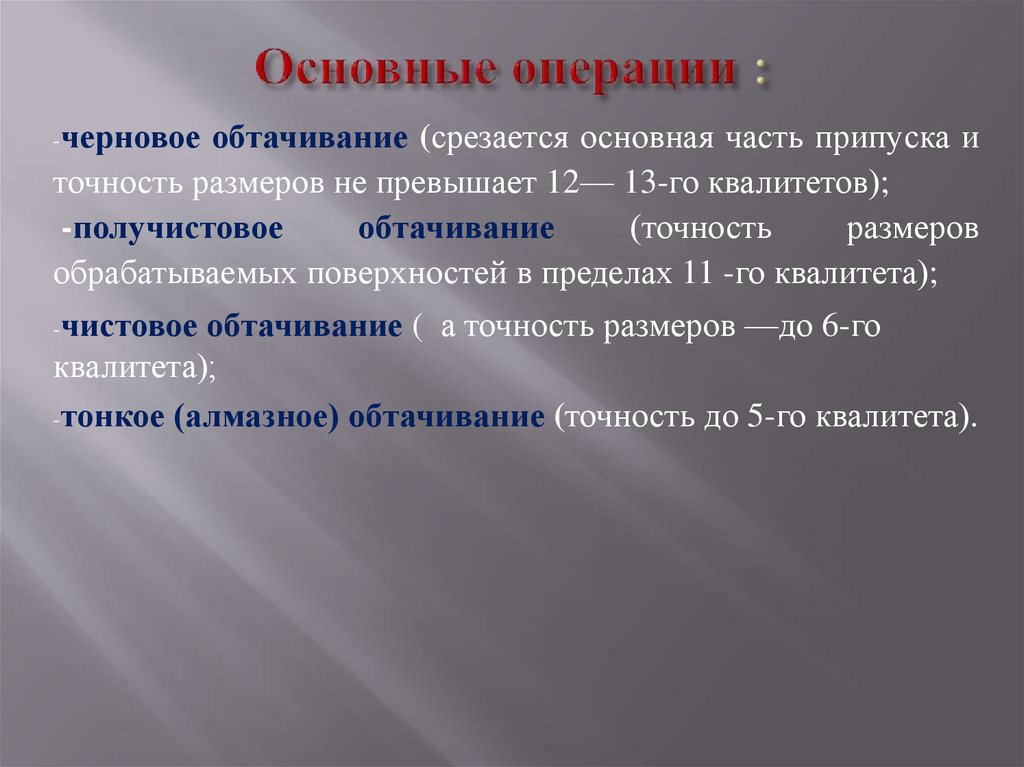 Основные операции :

-черновое обтачивание (срезается основная часть припуска и точность размеров не превышает 12— 13-го квалитетов);

-получистовое обтачивание (точность размеров обрабатываемых поверхностей в пределах 11 -го квалитета);

-чистовое обтачивание ( а точность размеров —до 6-го квалитета);

-тонкое (алмазное) обтачивание (точность до 5-го квалитета).